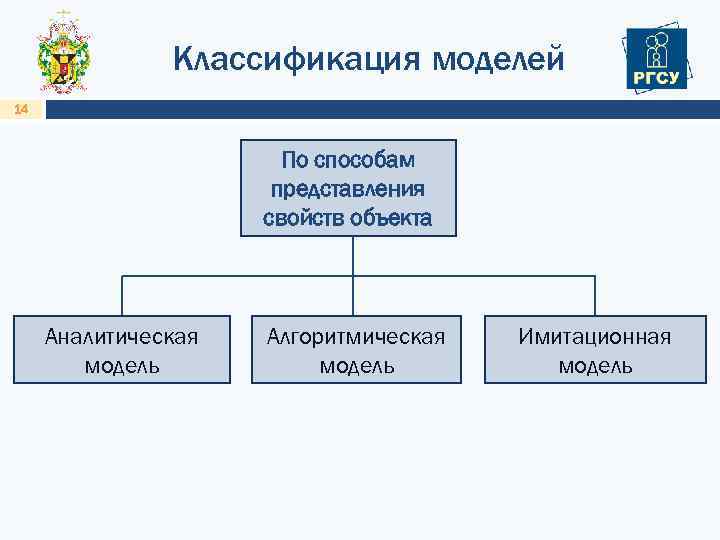 Классификация моделей

РГСУ

14

По способам представления свойств объекта

Аналитическая модель

Алгоритмическая модель

Имитационная модель